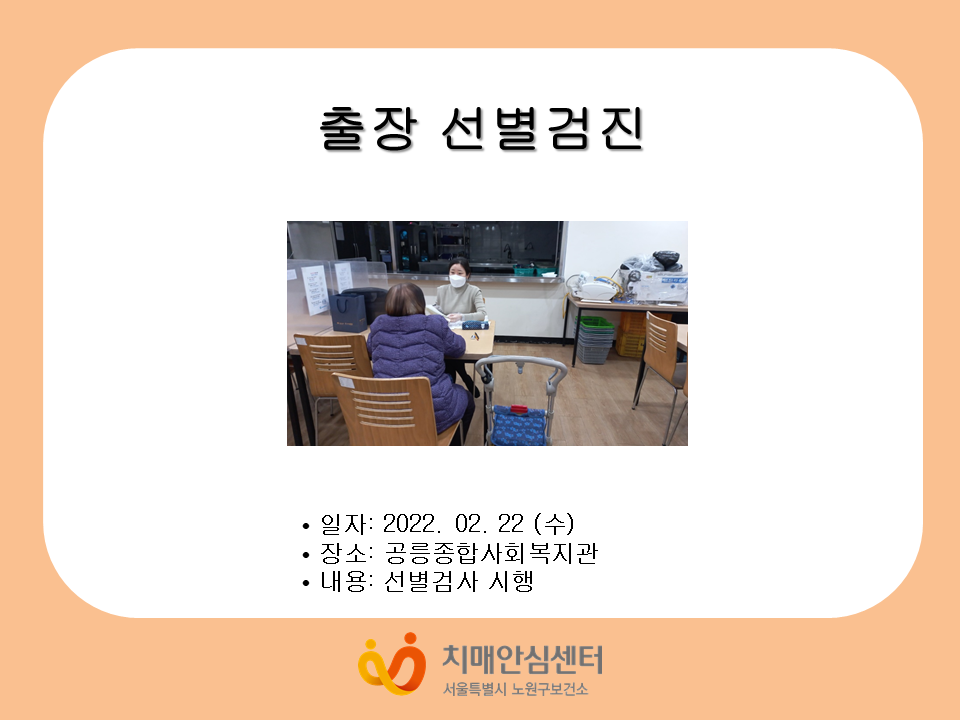 출장 선별검진

• 일자: 2022. 02. 22 (수)
• 장소: 공릉종합사회복지관
• 내용: 선별검사 시행

치매안심센터
서울특별시 노원구보건소